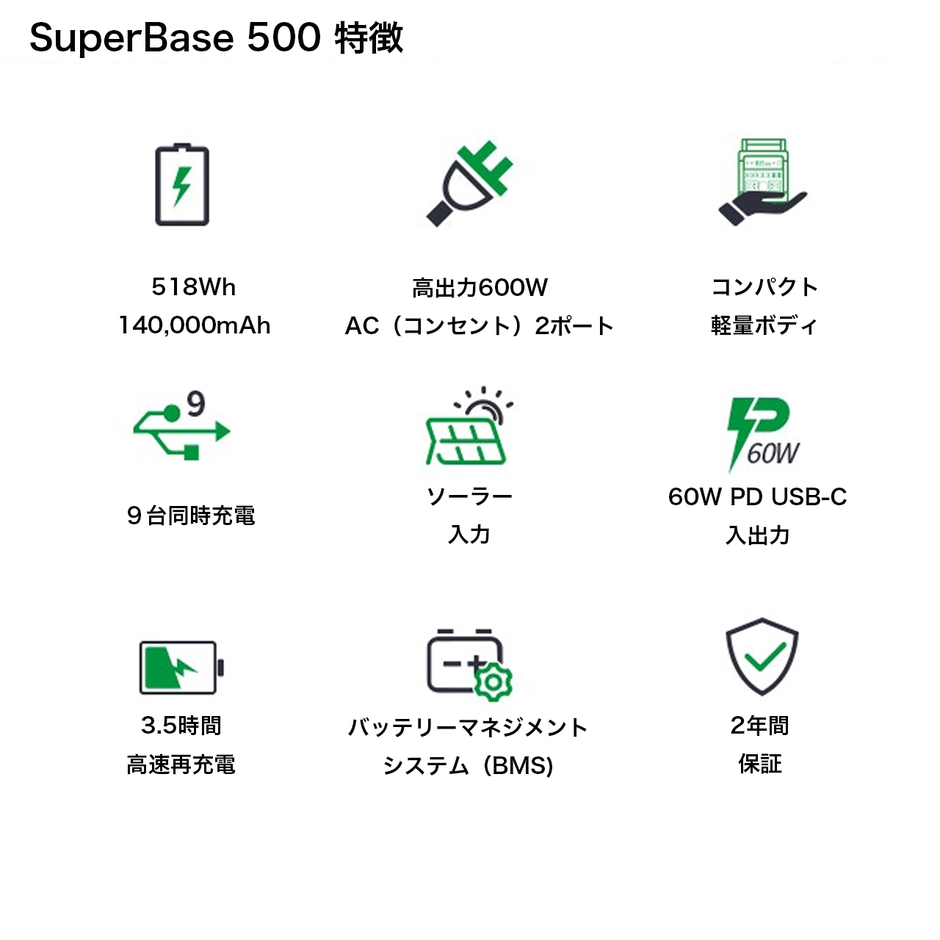 SuperBase 500 特徴

518Wh
140,000mAh

高出力600W
AC（コンセント）2ポート

コンパクト
軽量ボディ

9

9台同時充電

ソーラー
入力

60W

60W PD USB-C
入出力

3.5時間
高速再充電

バッテリーマネジメント
システム（BMS)

2年間
保証